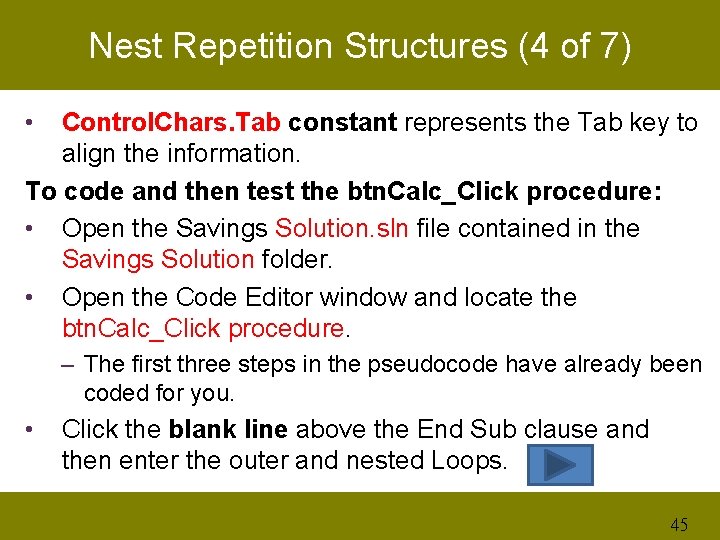 Nest Repetition Structures (4 of 7)

• ControlChars.Tab constant represents the Tab key to align the information.

To code and then test the btnCalc_Click procedure:

• Open the Savings Solution.sln file contained in the Savings Solution folder.

• Open the Code Editor window and locate the btnCalc_Click procedure.

– The first three steps in the pseudocode have already been coded for you.

• Click the blank line above the End Sub clause and then enter the outer and nested Loops.

45